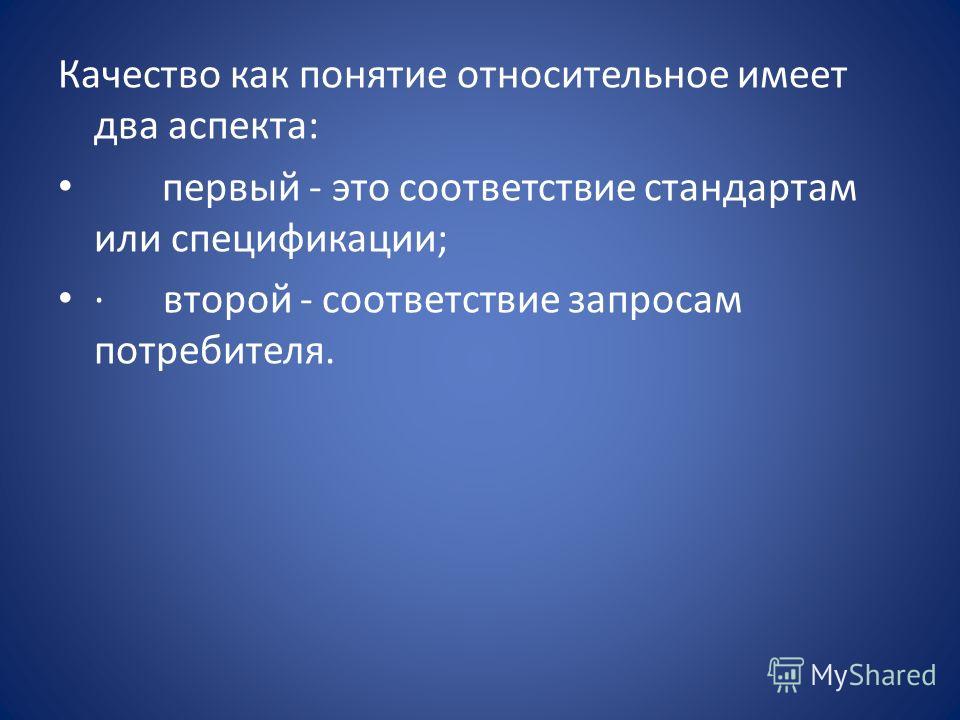 Качество как понятие относительное имеет два аспекта:

• первый - это соответствие стандартам или спецификации;

• · второй - соответствие запросам потребителя.

MyShared